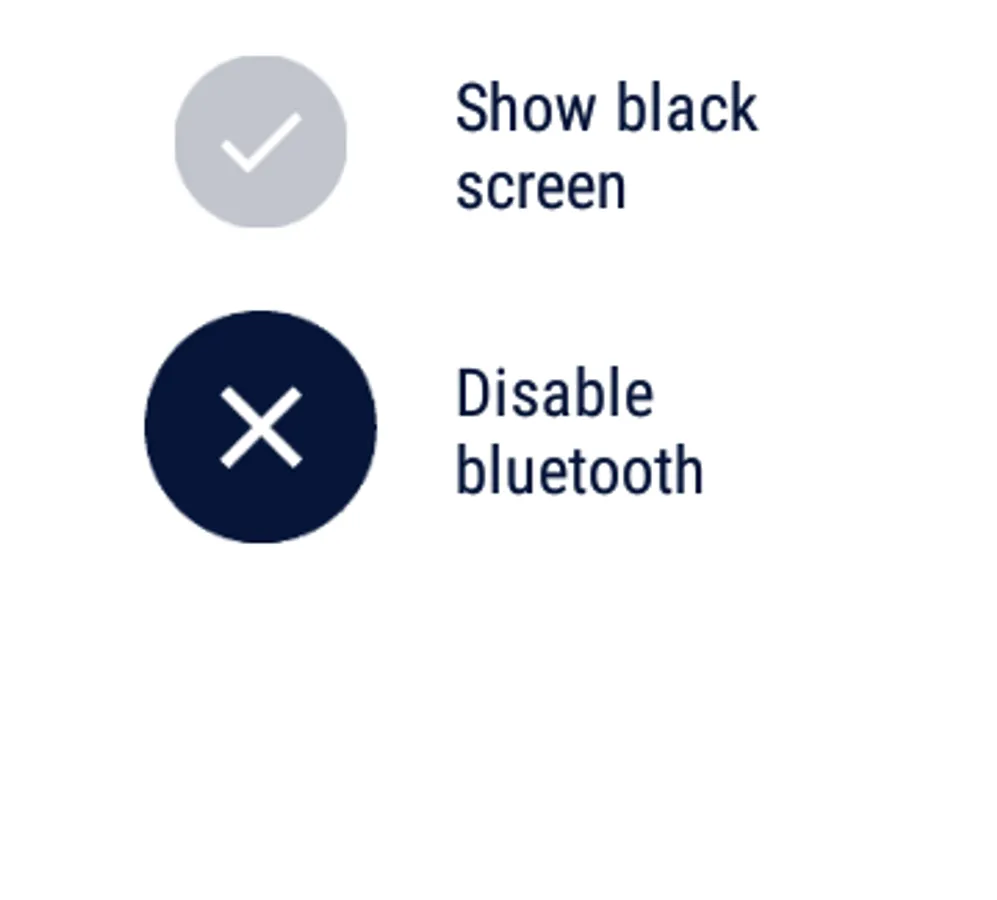 Show black screen

Disable bluetooth